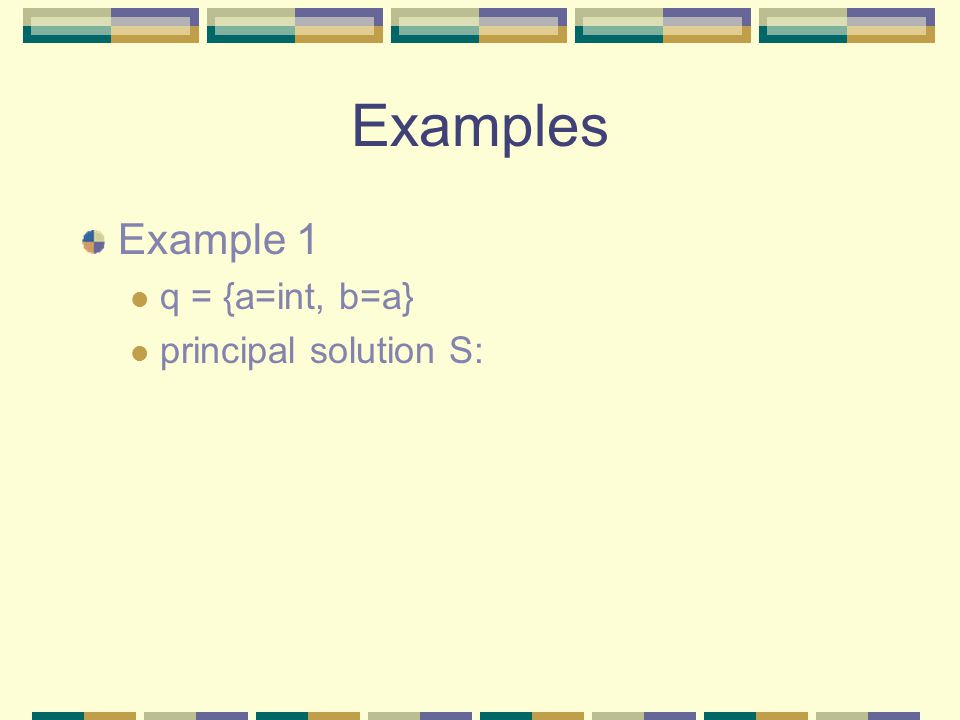 Examples

Example 1

q = {a=int, b=a}

principal solution S: